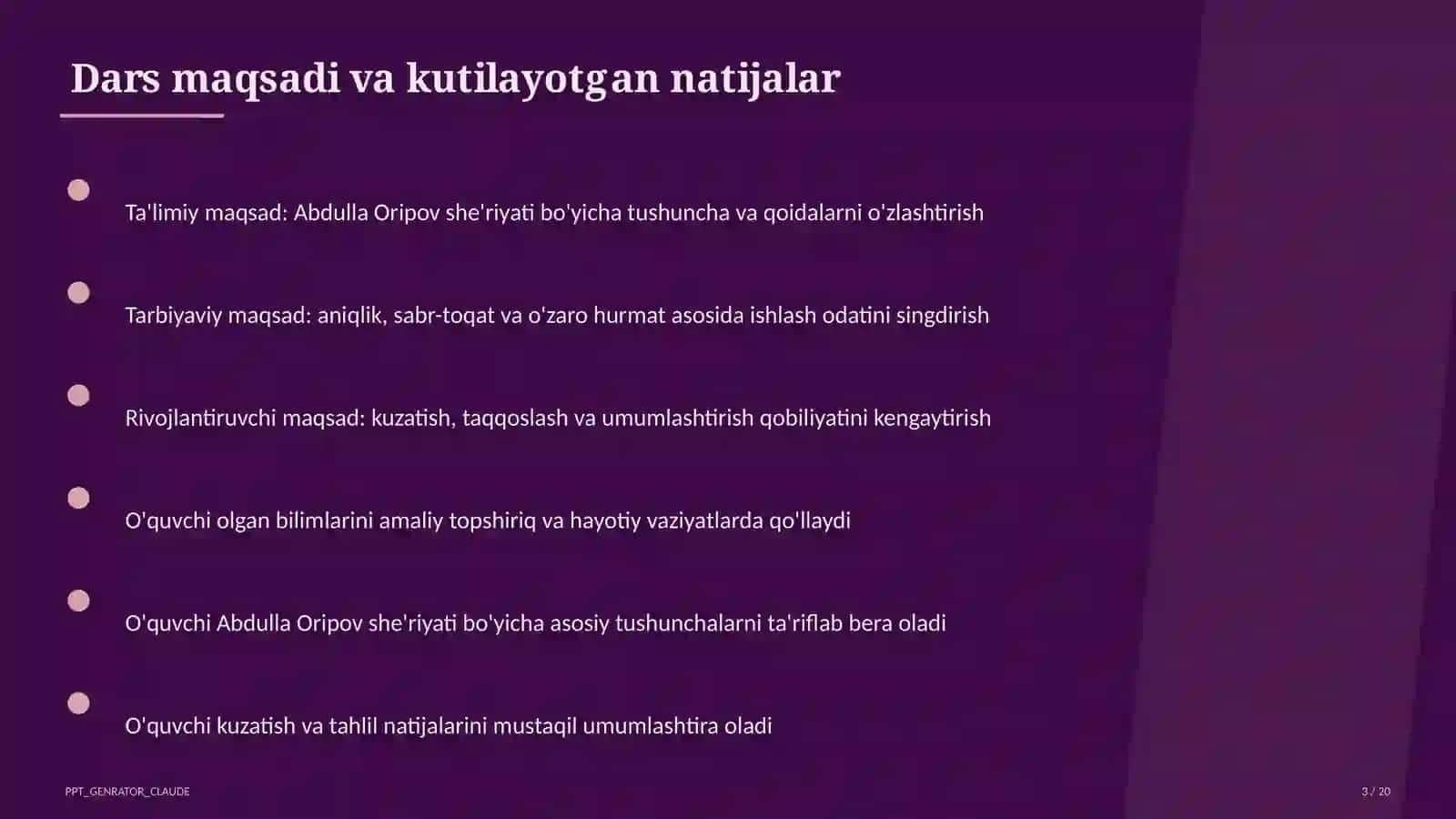 Dars maqsadi va kutilayotgan natijalar

Ta'limiy maqsad: Abdulla Oripov she'riyati bo'yicha tushuncha va qoidalarni o'zlashtirish

Tarbiyaviy maqsad: aniqlik, sabr-toqat va o'zaro hurmat asosida ishlash odatini singdirish

Rivojlantiruvchi maqsad: kuzatish, taqqoslash va umumlashtirish qobiliyatini kengaytirish

O'quvchi olgan bilimlarini amaliy topshiriq va hayotiy vaziyatlarda qo'llaydi

O'quvchi Abdulla Oripov she'riyati bo'yicha asosiy tushunchalarni ta'riflab bera oladi

O'quvchi kuzatish va tahlil natijalarini mustaqil umumlashtira oladi

PPT_GENRATOR_CLAUDE

3 / 20